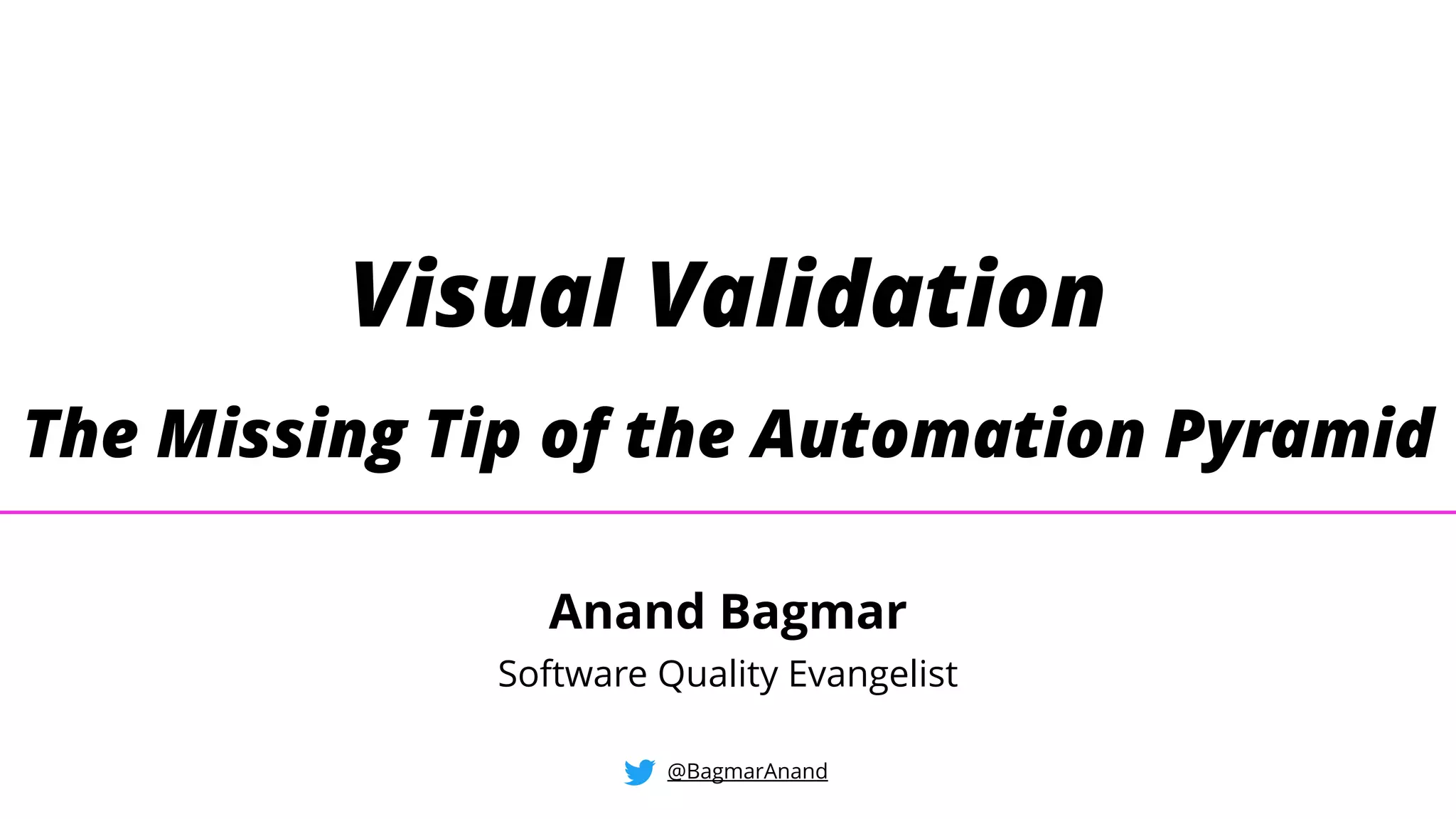 Visual Validation

The Missing Tip of the Automation Pyramid

Anand Bagmar

Software Quality Evangelist

@BagmarAnand